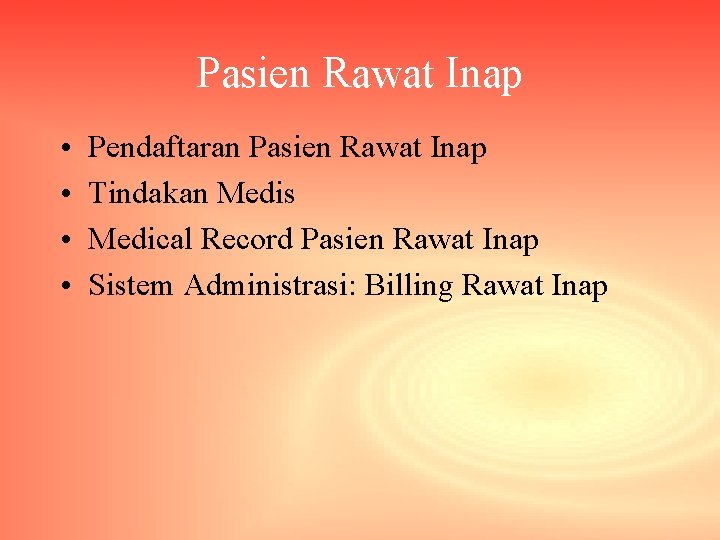 Pasien Rawat Inap

• Pendaftaran Pasien Rawat Inap
• Tindakan Medis
• Medical Record Pasien Rawat Inap
• Sistem Administrasi: Billing Rawat Inap